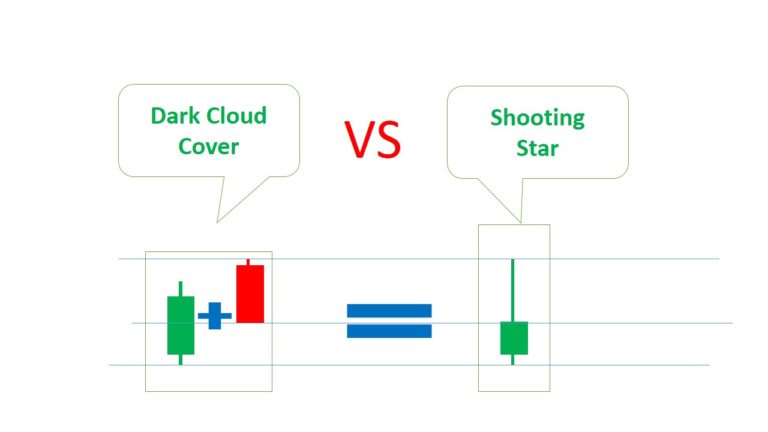 Dark Cloud Cover

VS

Shooting Star